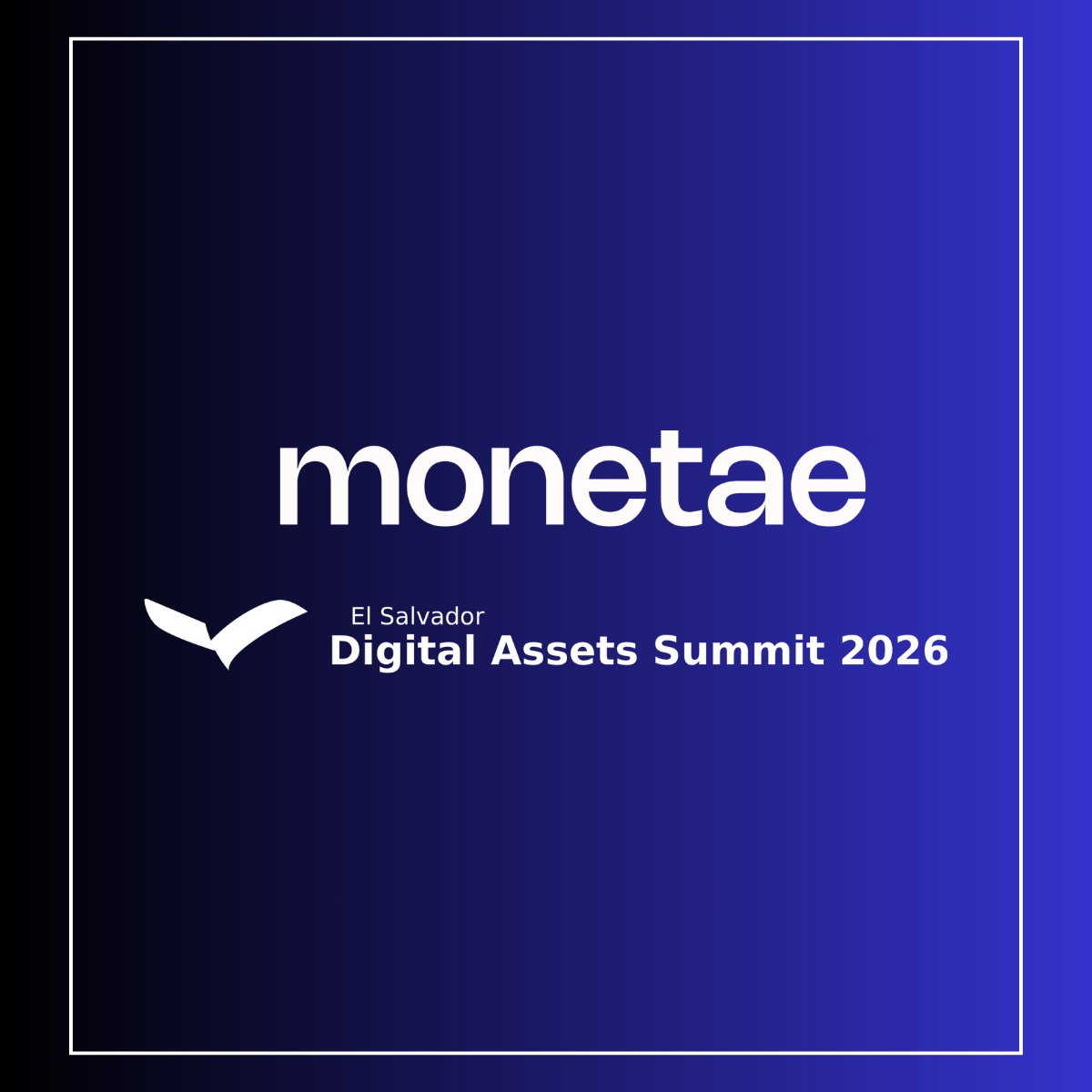 monetae

El Salvador
Digital Assets Summit 2026